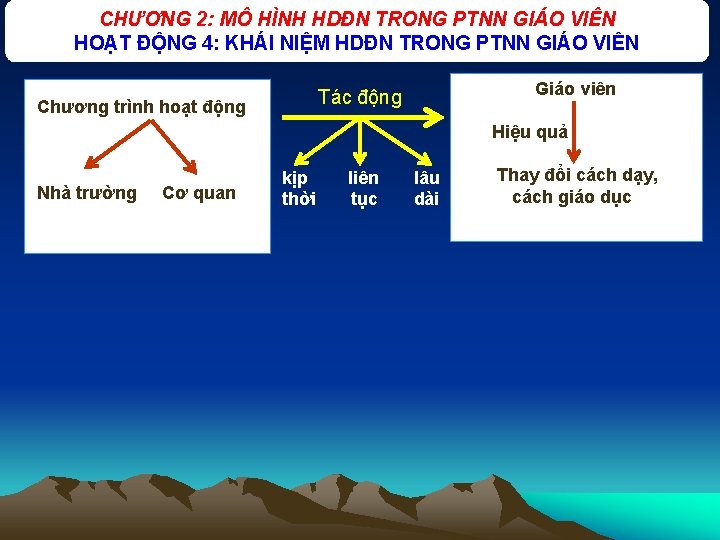 CHƯƠNG 2: MÔ HÌNH HDĐN TRONG PTNN GIÁO VIÊN
HOẠT ĐỘNG 4: KHÁI NIỆM HDĐN TRONG PTNN GIÁO VIÊN

Chương trình hoạt động

Nhà trường

Cơ quan

Tác động

kịp thời

liên tục

lâu dài

Giáo viên

Hiệu quả

Thay đổi cách dạy, cách giáo dục